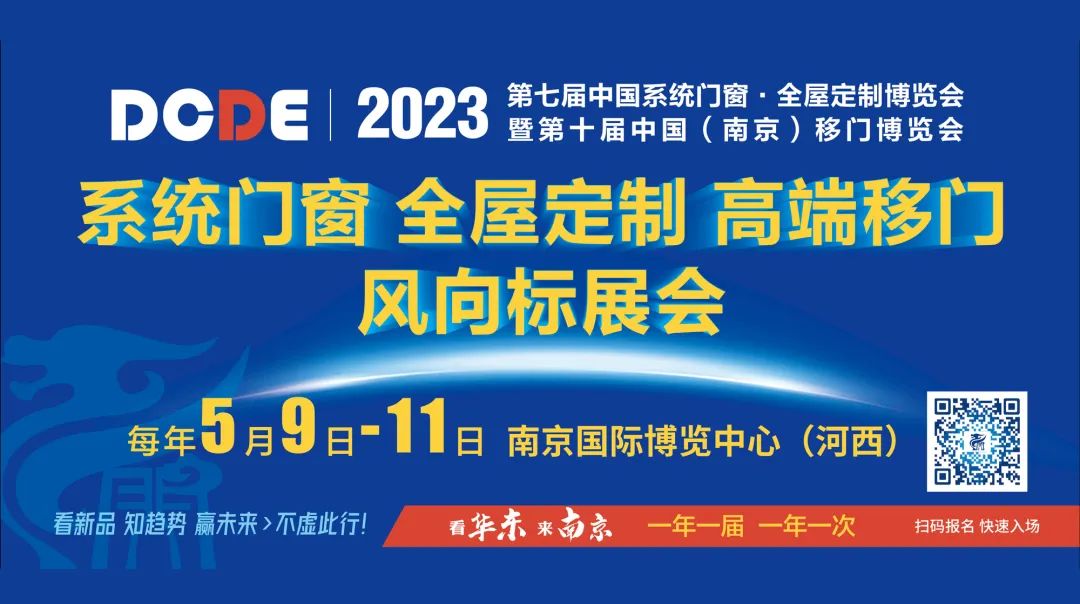 DCDE | 2023 第七届中国系统门窗·全屋定制博览会
暨第十届中国（南京）移门博览会

系统门窗 全屋定制 高端移门
风向标展会

每年5月9日-11日 南京国际博览中心（河西）

看新品 知趋势 赢未来 > 不虚此行!

看华东 来南京 一年一届 一年一次

扫码报名 快速入场